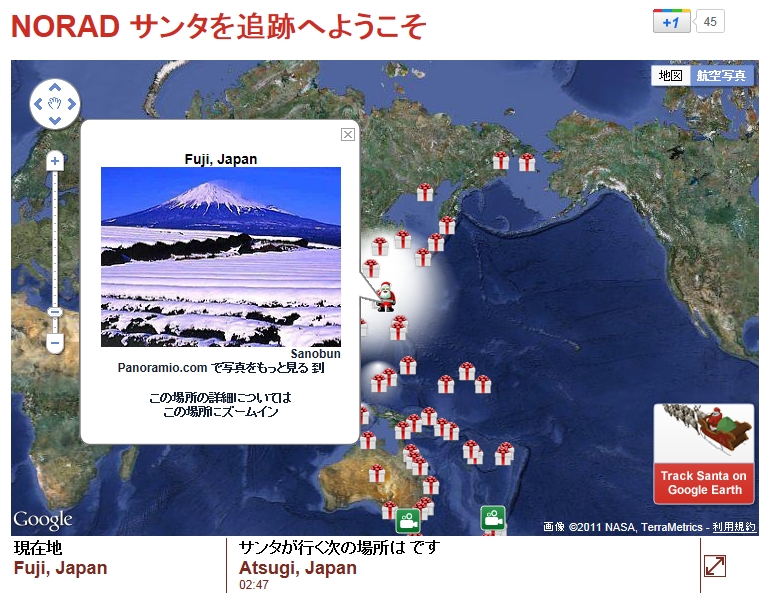 NORAD サンタを追跡へようこそ

+1 45

地図 航空写真

Fuji, Japan

Sanobun

Panoramio.com で写真をもっと見る 到

この場所の詳細については
この場所にズームイン

Track Santa on Google Earth

Google

画像 ©2011 NASA, TerraMetrics - 利用規約

現在地
Fuji, Japan

サンタが行く次の場所は です
Atsugi, Japan
02:47